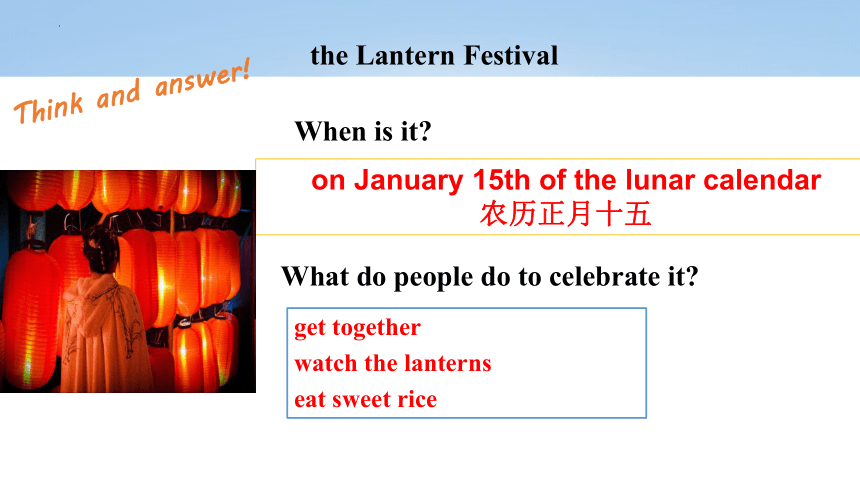 the Lantern Festival

Think and answer!

When is it?

on January 15th of the lunar calendar
农历正月十五

What do people do to celebrate it?

get together
watch the lanterns
eat sweet rice